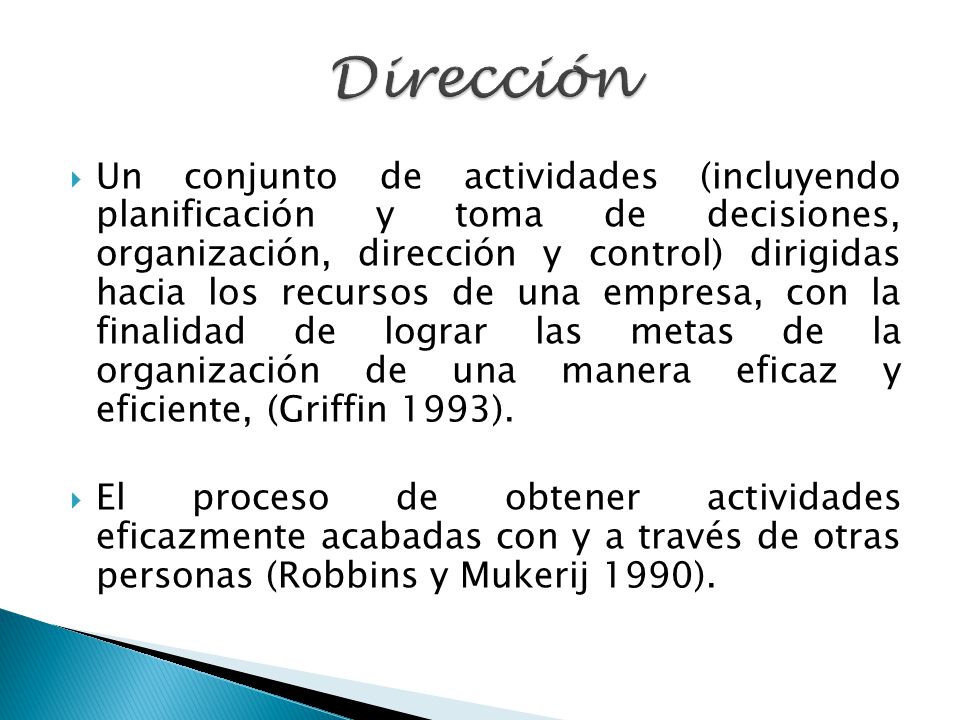 Dirección

Un conjunto de actividades (incluyendo planificación y toma de decisiones, organización, dirección y control) dirigidas hacia los recursos de una empresa, con la finalidad de lograr las metas de la organización de una manera eficaz y eficiente, (Griffin 1993).

El proceso de obtener actividades eficazmente acabadas con y a través de otras personas (Robbins y Mukerij 1990).